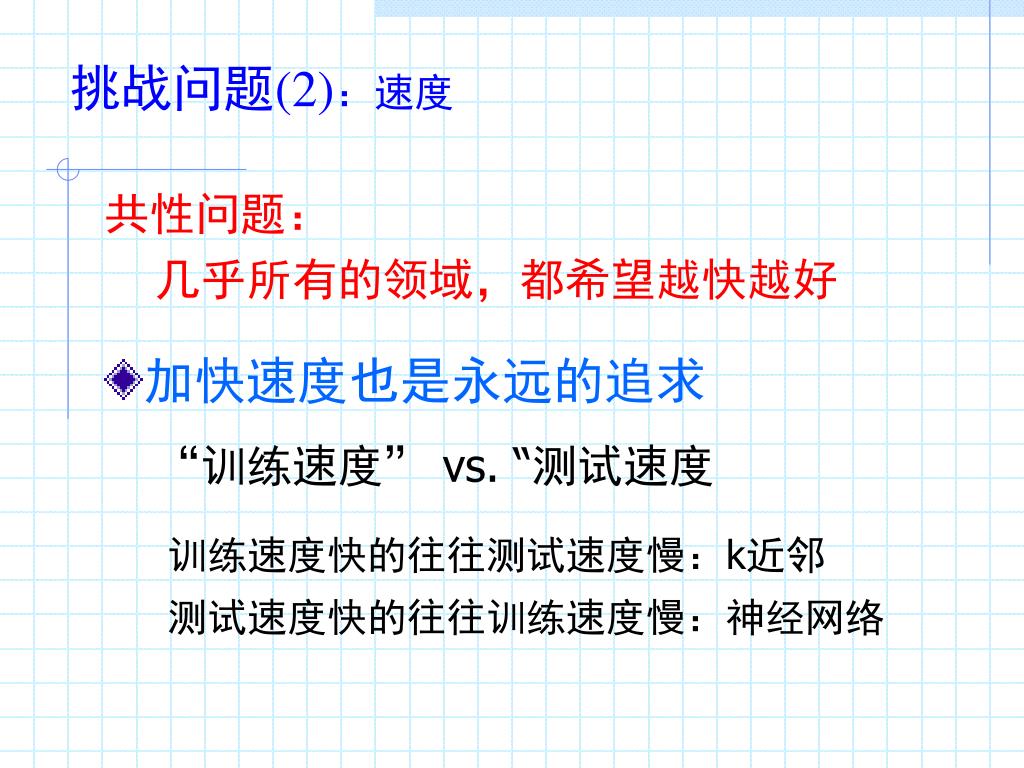 挑战问题(2)：速度

共性问题：
几乎所有的领域，都希望越快越好

加快速度也是永远的追求

“训练速度” vs. “测试速度

训练速度快的往往测试速度慢：k近邻

测试速度快的往往训练速度慢：神经网络